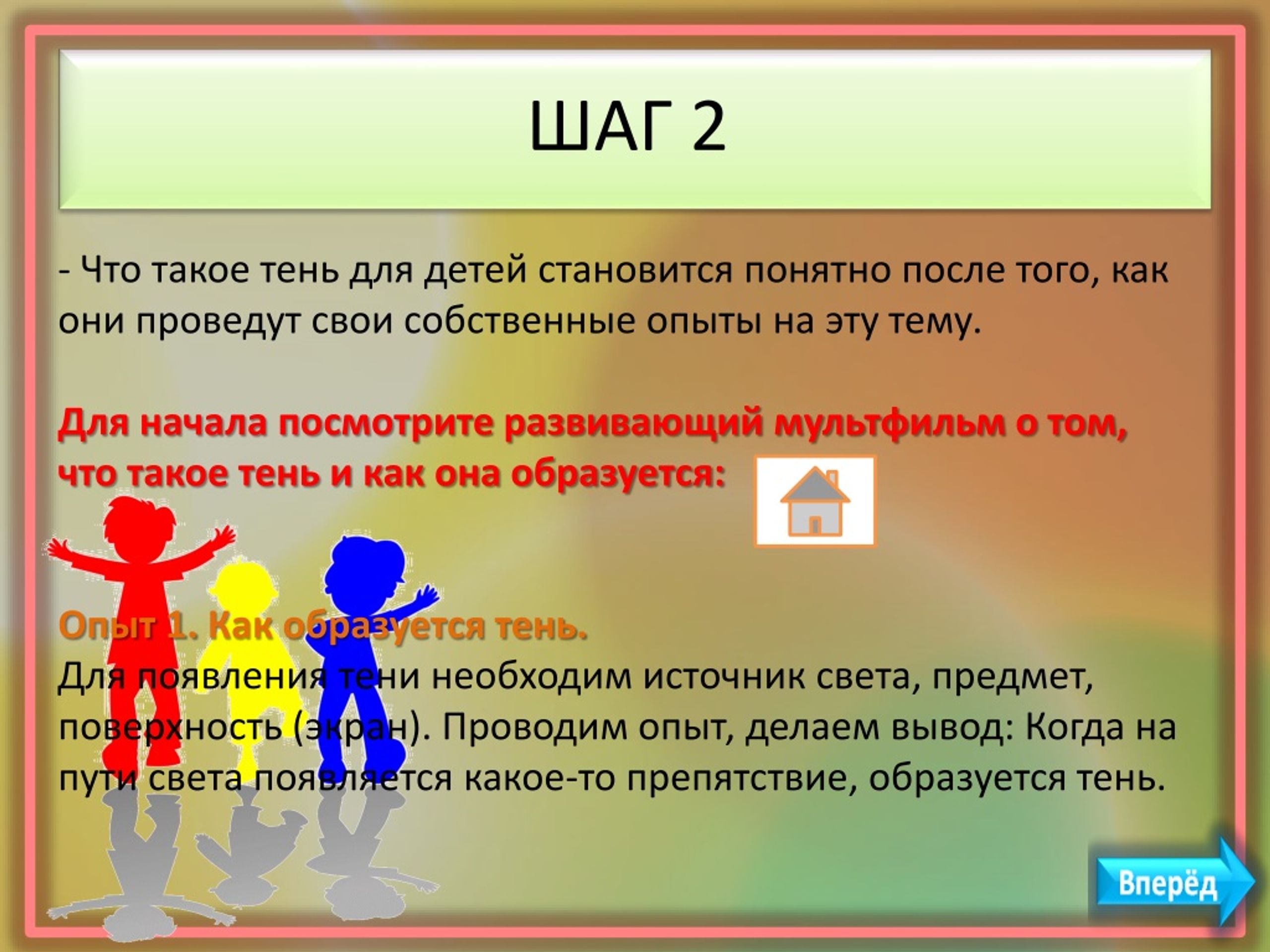 ШАГ 2

- Что такое тень для детей становится понятно после того, как они проведут свои собственные опыты на эту тему.

Для начала посмотрите развивающий мультфильм о том, что такое тень и как она образуется:

Опыт 1. Как образуется тень.
Для появления тени необходим источник света, предмет, поверхность (экран). Проводим опыт, делаем вывод: Когда на пути света появляется какое-то препятствие, образуется тень.

Вперёд